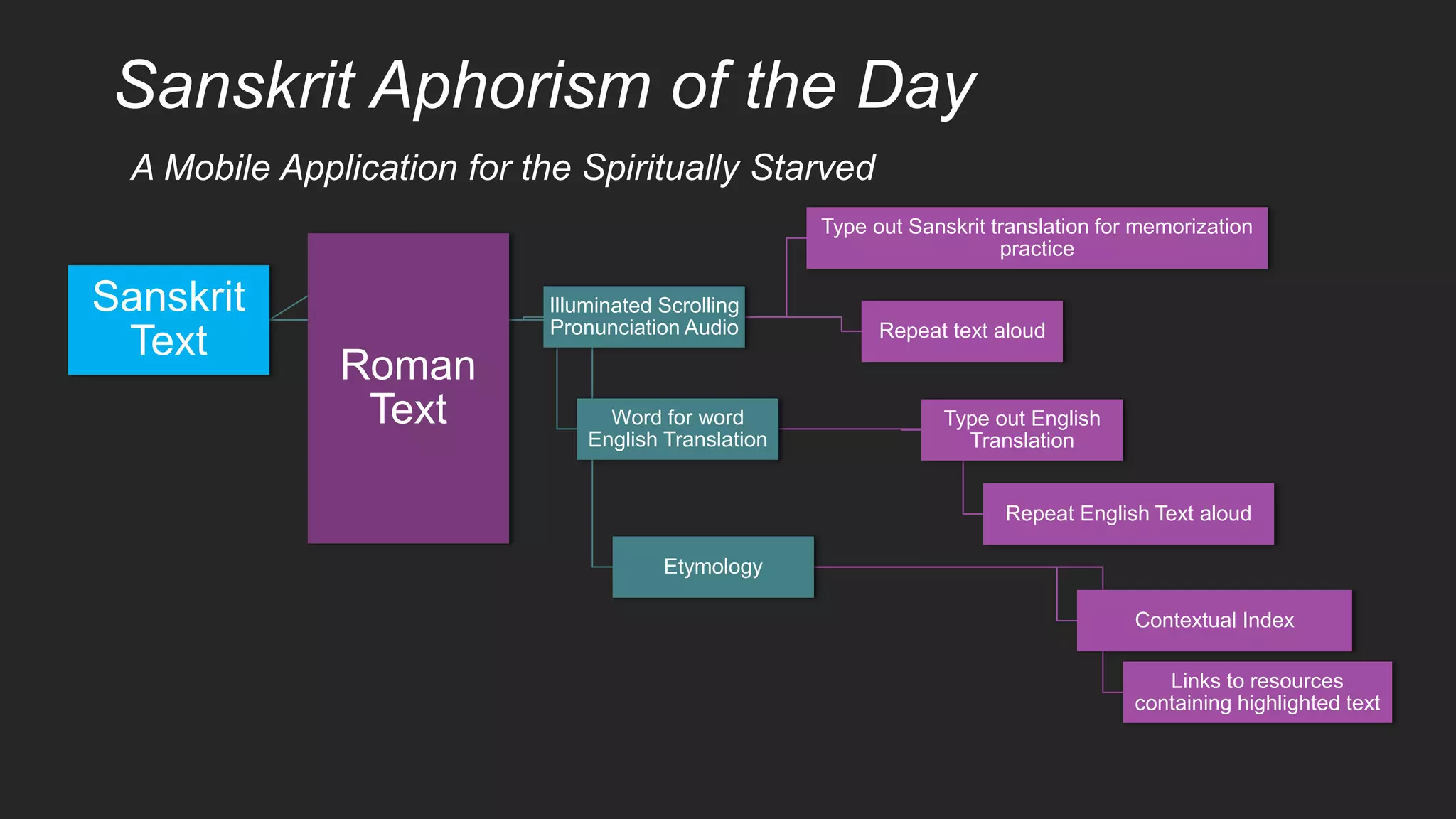 Sanskrit Aphorism of the Day

A Mobile Application for the Spiritually Starved

Sanskrit Text

Roman Text

Illuminated Scrolling Pronunciation Audio

Type out Sanskrit translation for memorization practice

Repeat text aloud

Word for word English Translation

Type out English Translation

Repeat English Text aloud

Etymology

Contextual Index

Links to resources containing highlighted text